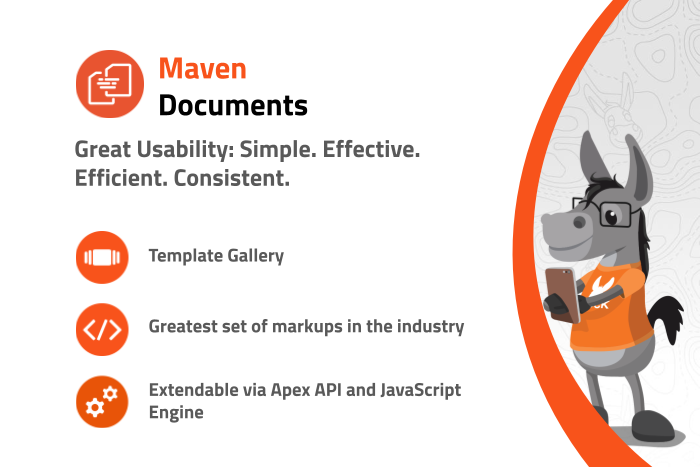 Maven
Documents

Great Usability: Simple. Effective. Efficient. Consistent.

Template Gallery

Greatest set of markups in the industry

Extendable via Apex API and JavaScript Engine